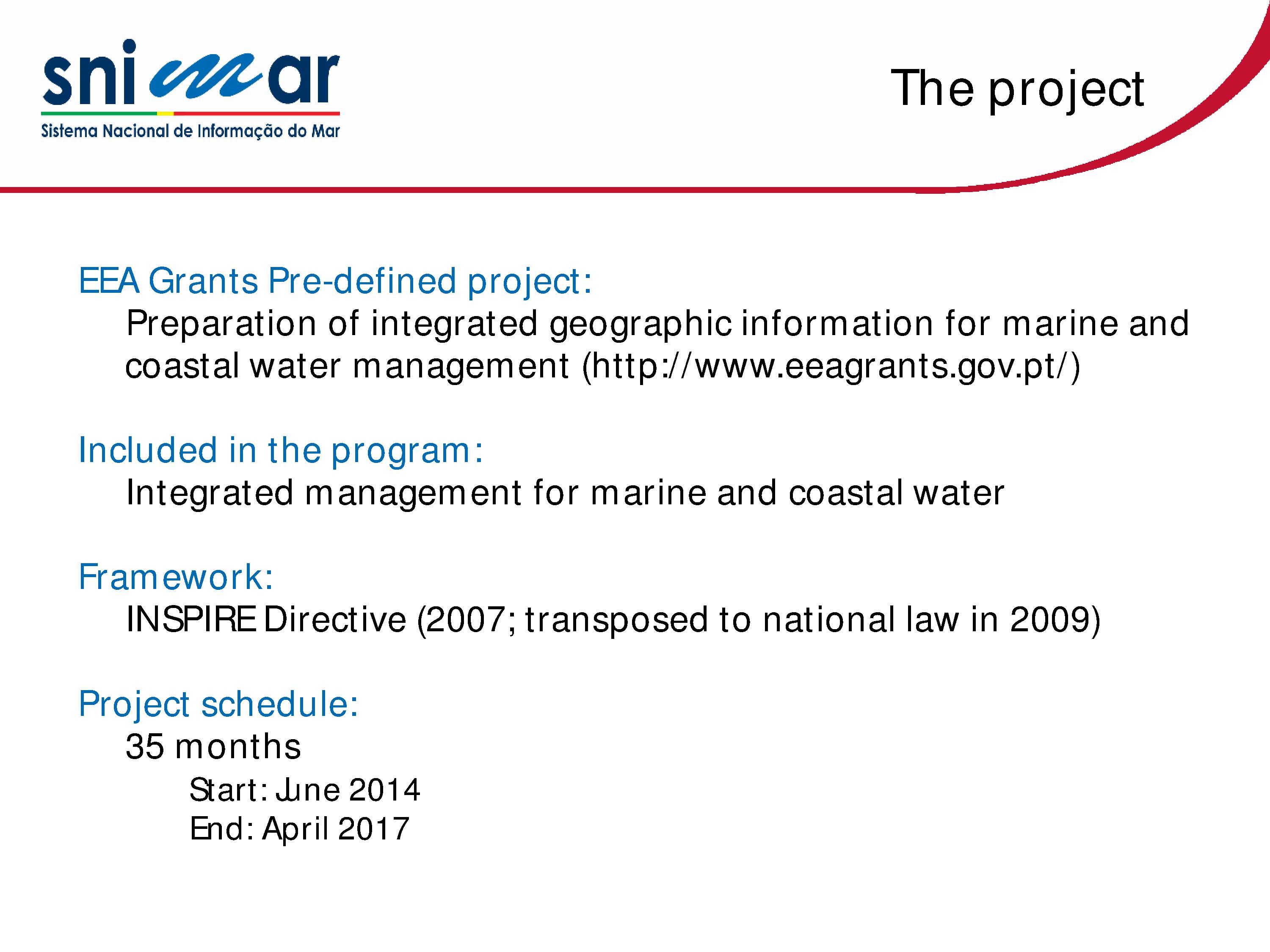 snimar
Sistema Nacional de Informação do Mar

The project

EEA Grants Pre-defined project:
Preparation of integrated geographic information for marine and coastal water management (http://www.eeagrants.gov.pt/)

Included in the program:
Integrated management for marine and coastal water

Framework:
INSPIRE Directive (2007; transposed to national law in 2009)

Project schedule:
35 months
Start: June 2014
End: April 2017